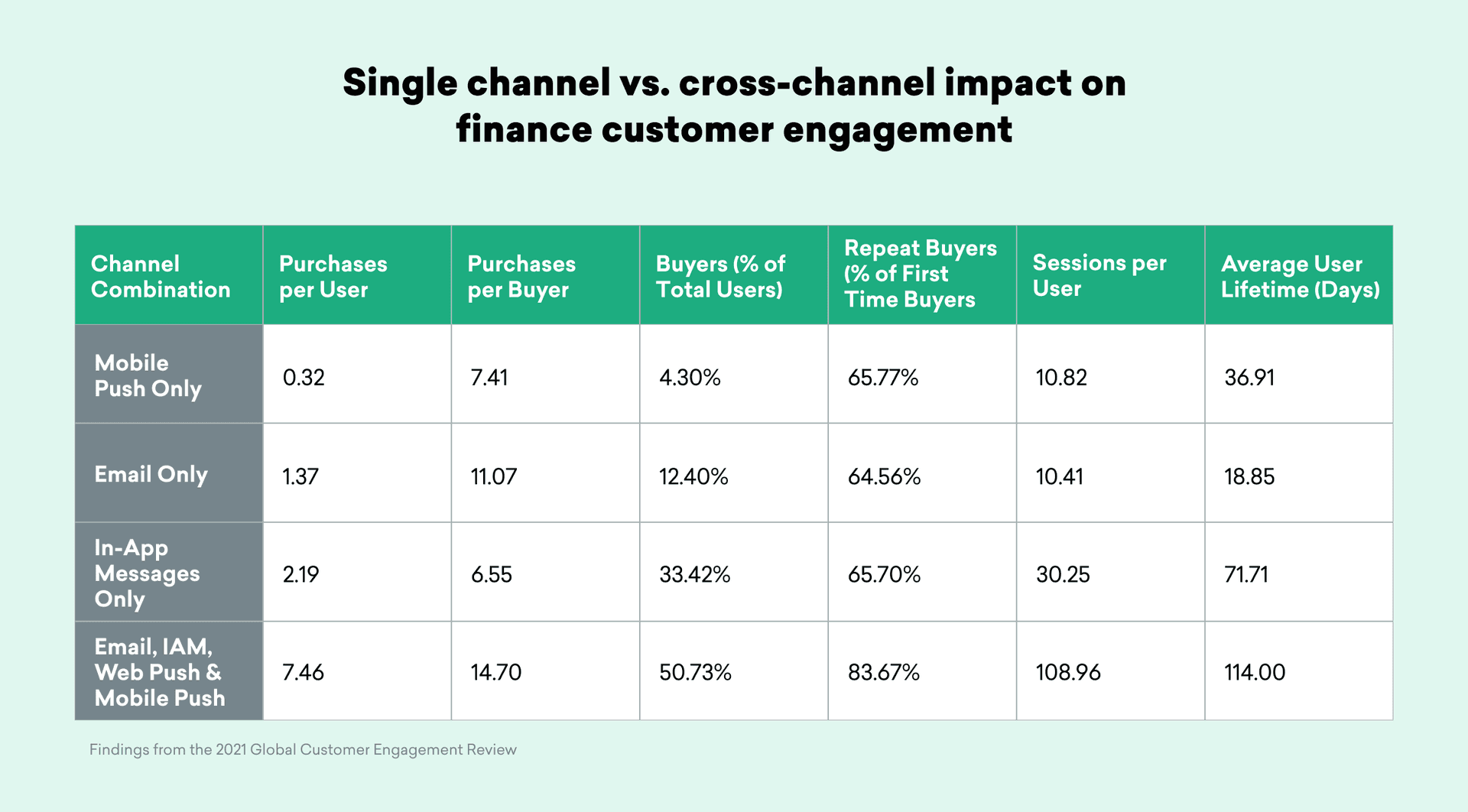 Single channel vs. cross-channel impact on finance customer engagement

| Channel Combination | Purchases per User | Purchases per Buyer | Buyers (% of Total Users) | Repeat Buyers (% of First Time Buyers | Sessions per User | Average User Lifetime (Days) |
|---|---|---|---|---|---|---|
| Mobile Push Only | 0.32 | 7.41 | 4.30% | 65.77% | 10.82 | 36.91 |
| Email Only | 1.37 | 11.07 | 12.40% | 64.56% | 10.41 | 18.85 |
| In-App Messages Only | 2.19 | 6.55 | 33.42% | 65.70% | 30.25 | 71.71 |
| Email, IAM, Web Push & Mobile Push | 7.46 | 14.70 | 50.73% | 83.67% | 108.96 | 114.00 |

Findings from the 2021 Global Customer Engagement Review